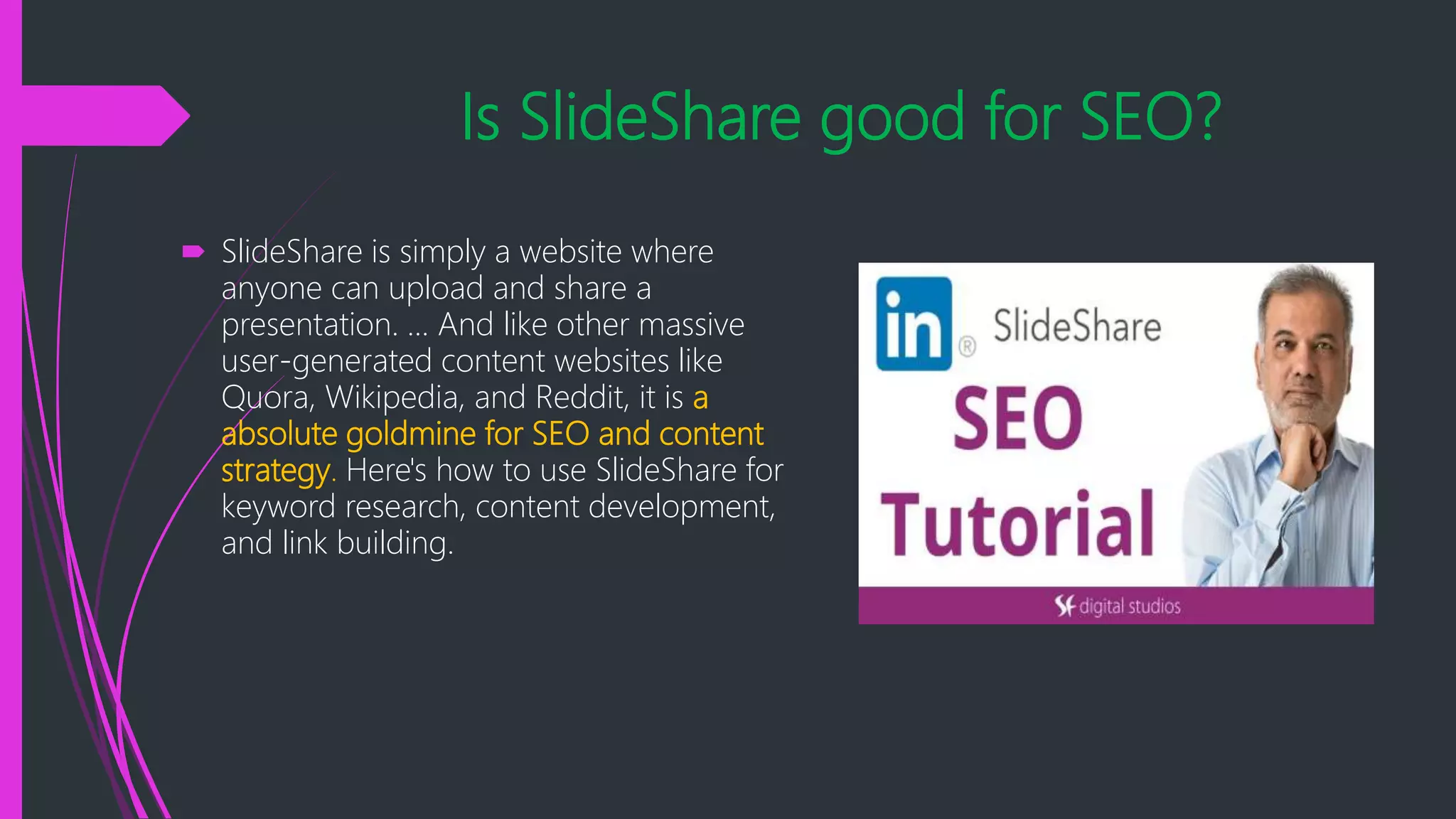 Is SlideShare good for SEO?

SlideShare is simply a website where anyone can upload and share a presentation. ... And like other massive user-generated content websites like Quora, Wikipedia, and Reddit, it is a absolute goldmine for SEO and content strategy. Here's how to use SlideShare for keyword research, content development, and link building.

in ® SlideShare

SEO Tutorial

SF digital studios